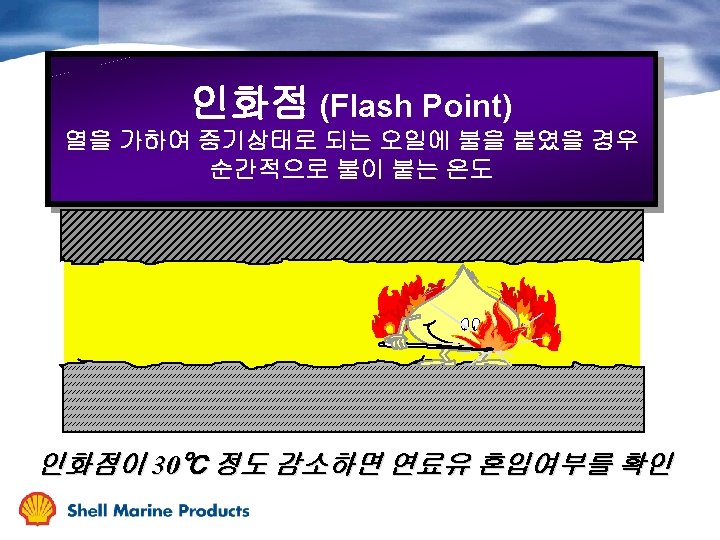 인화점 (Flash Point)
열을 가하여 증기상태로 되는 오일에 불을 붙였을 경우 순간적으로 불이 붙는 온도

인화점이 30℃ 정도 감소하면 연료유 혼입여부를 확인

Shell Marine Products